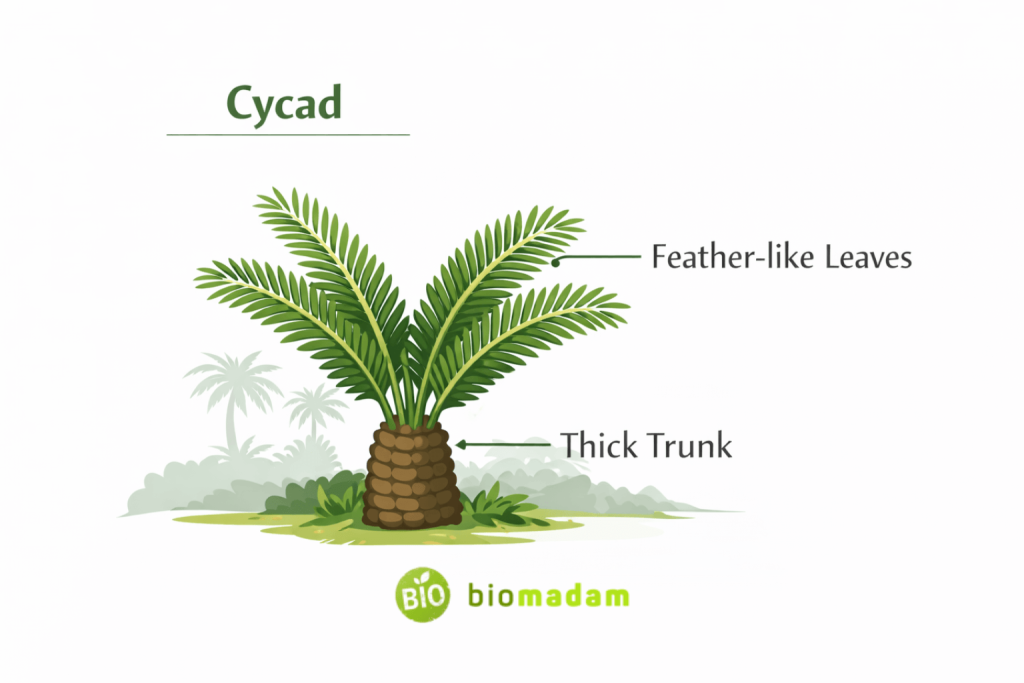 Cycad

Feather-like Leaves

Thick Trunk

BIO biomadam